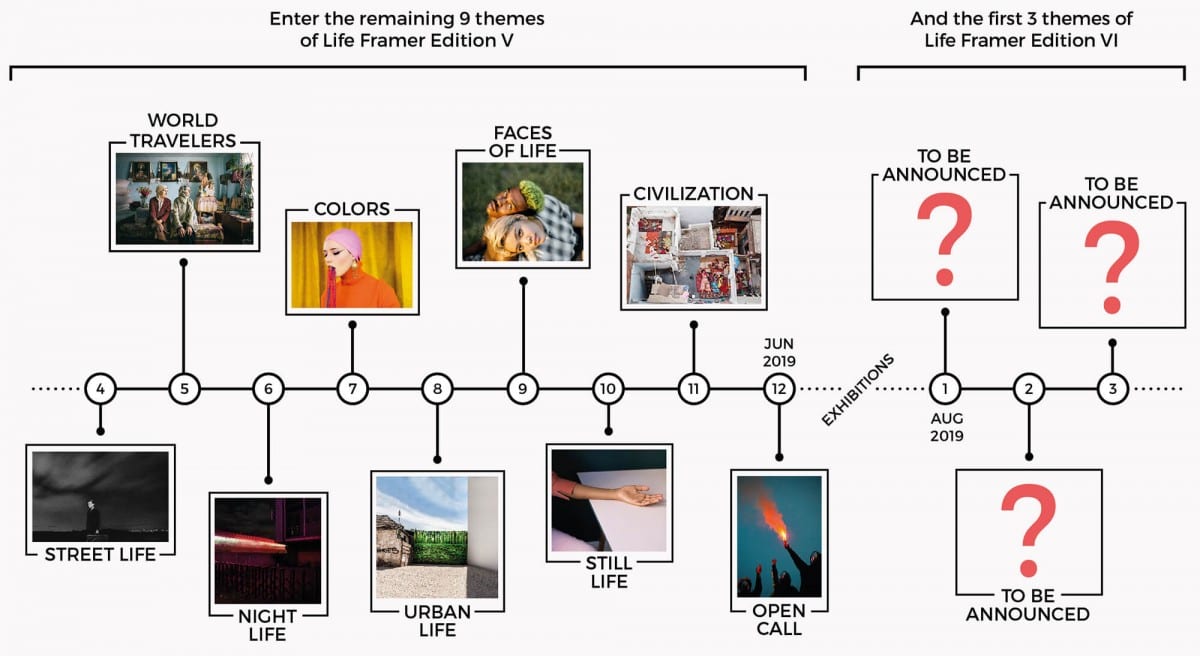 Enter the remaining 9 themes of Life Framer Edition V

And the first 3 themes of Life Framer Edition VI

WORLD TRAVELERS

COLORS

FACES OF LIFE

CIVILIZATION

TO BE ANNOUNCED

?

TO BE ANNOUNCED

?

JUN 2019

4

5

6

7

8

9

10

11

12

EXHIBITIONS

1

2

3

AUG 2019

STREET LIFE

NIGHT LIFE

URBAN LIFE

STILL LIFE

OPEN CALL

?

TO BE ANNOUNCED